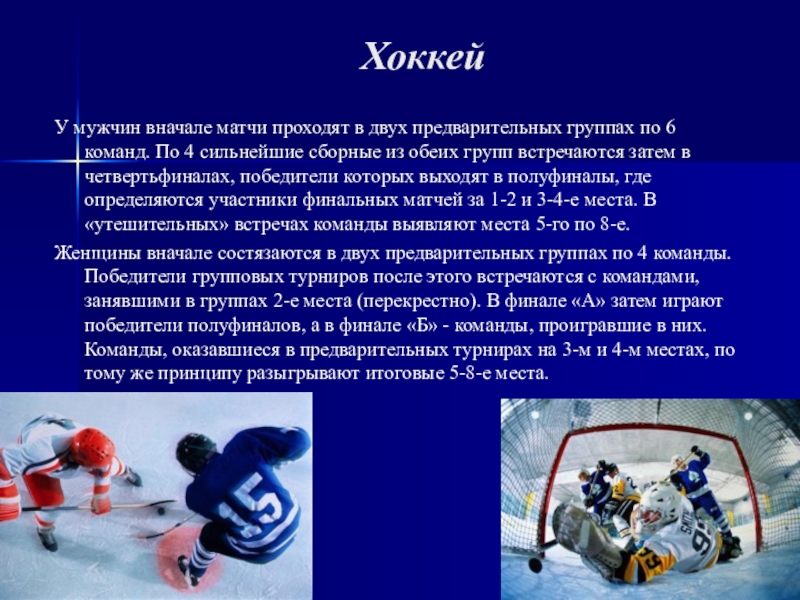 Хоккей

У мужчин вначале матчи проходят в двух предварительных группах по 6 команд. По 4 сильнейшие сборные из обеих групп встречаются затем в четвертьфиналах, победители которых выходят в полуфиналы, где определяются участники финальных матчей за 1-2 и 3-4-е места. В «утешительных» встречах команды выявляют места 5-го по 8-е.

Женщины вначале состязаются в двух предварительных группах по 4 команды. Победители групповых турниров после этого встречаются с командами, занявшими в группах 2-е места (перекрестно). В финале «А» затем играют победители полуфиналов, а в финале «Б» - команды, проигравшие в них. Команды, оказавшиеся в предварительных турнирах на 3-м и 4-м местах, по тому же принципу разыгрывают итоговые 5-8-е места.